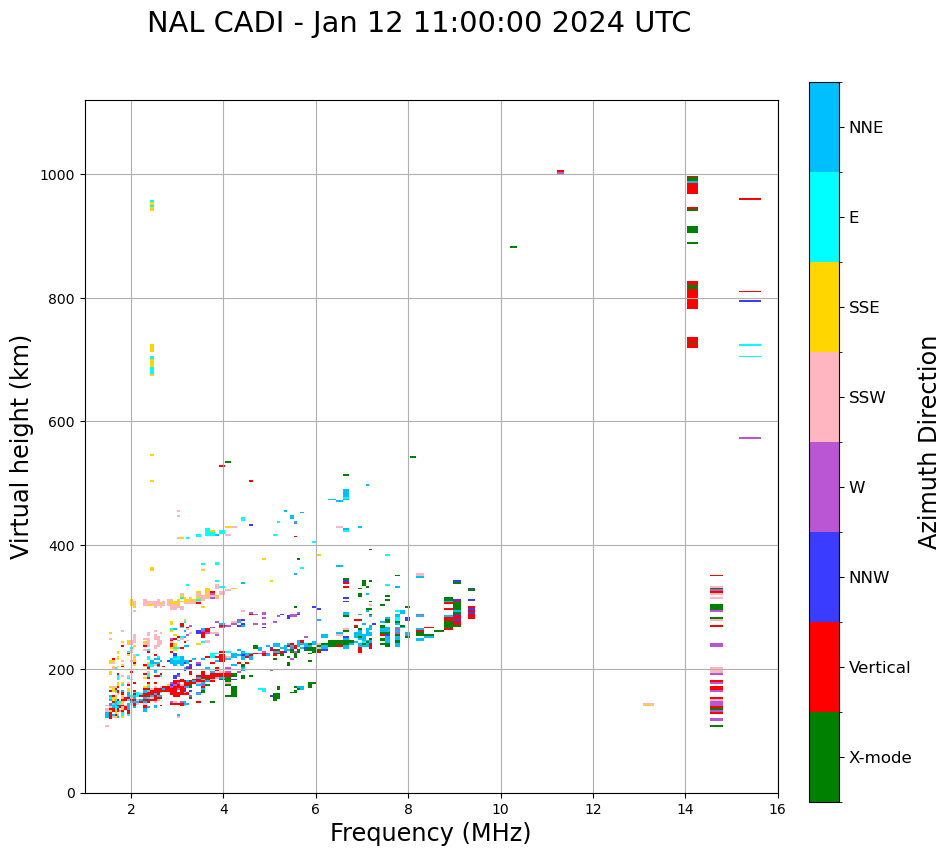 NAL CADI - Jan 12 11:00:00 2024 UTC

Virtual height (km)

1000
800
600
400
200
0

2
4
6
8
10
12
14
16

Frequency (MHz)

NNE
E
SSE
SSW
W
NNW
Vertical
X-mode

Azimuth Direction